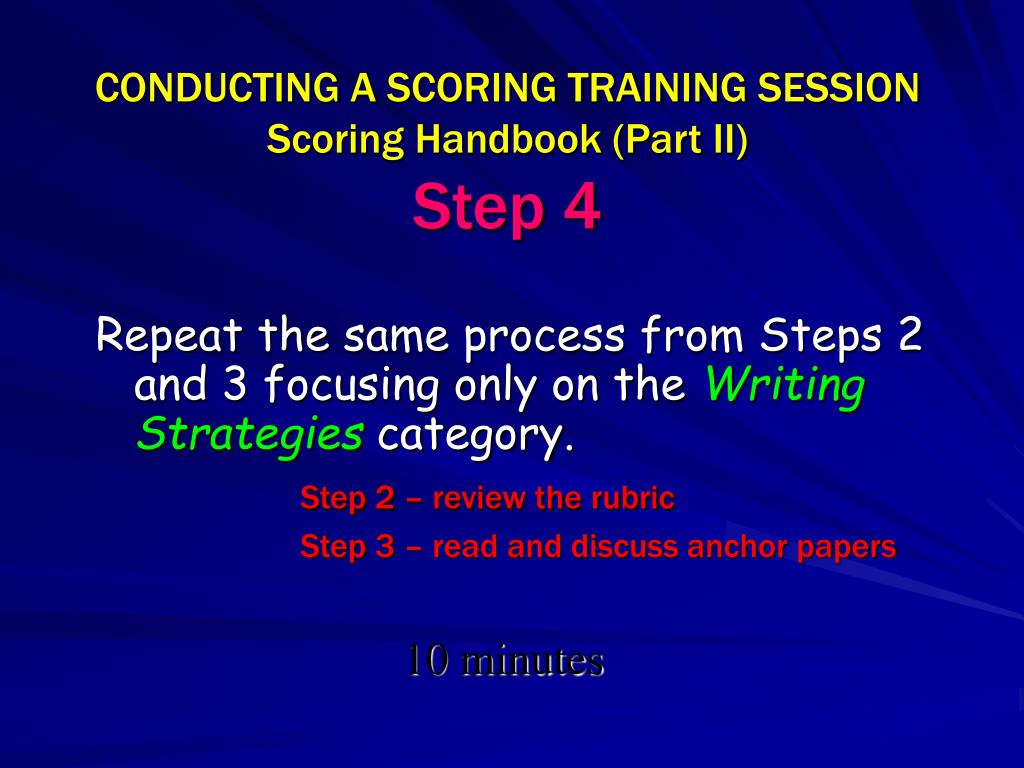 CONDUCTING A SCORING TRAINING SESSION
Scoring Handbook (Part II)
Step 4

Repeat the same process from Steps 2 and 3 focusing only on the Writing Strategies category.

Step 2 – review the rubric
Step 3 – read and discuss anchor papers

10 minutes